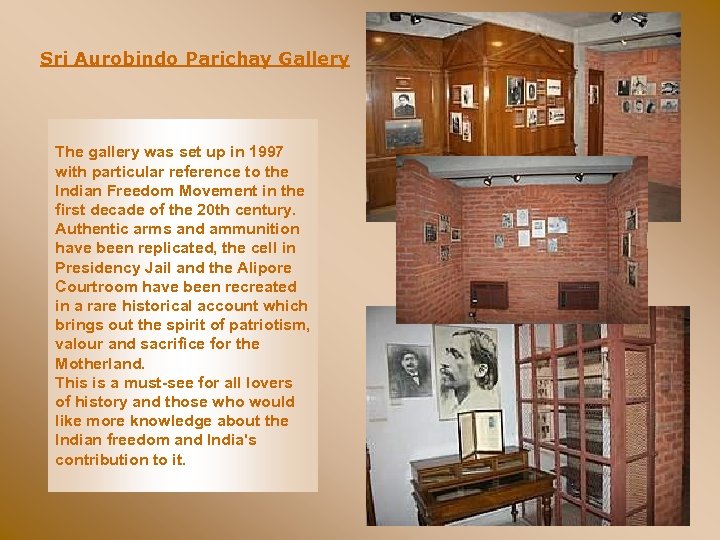 Sri Aurobindo Parichay Gallery

The gallery was set up in 1997 with particular reference to the Indian Freedom Movement in the first decade of the 20th century. Authentic arms and ammunition have been replicated, the cell in Presidency Jail and the Alipore Courtroom have been recreated in a rare historical account which brings out the spirit of patriotism, valour and sacrifice for the Motherland.
This is a must-see for all lovers of history and those who would like more knowledge about the Indian freedom and India's contribution to it.